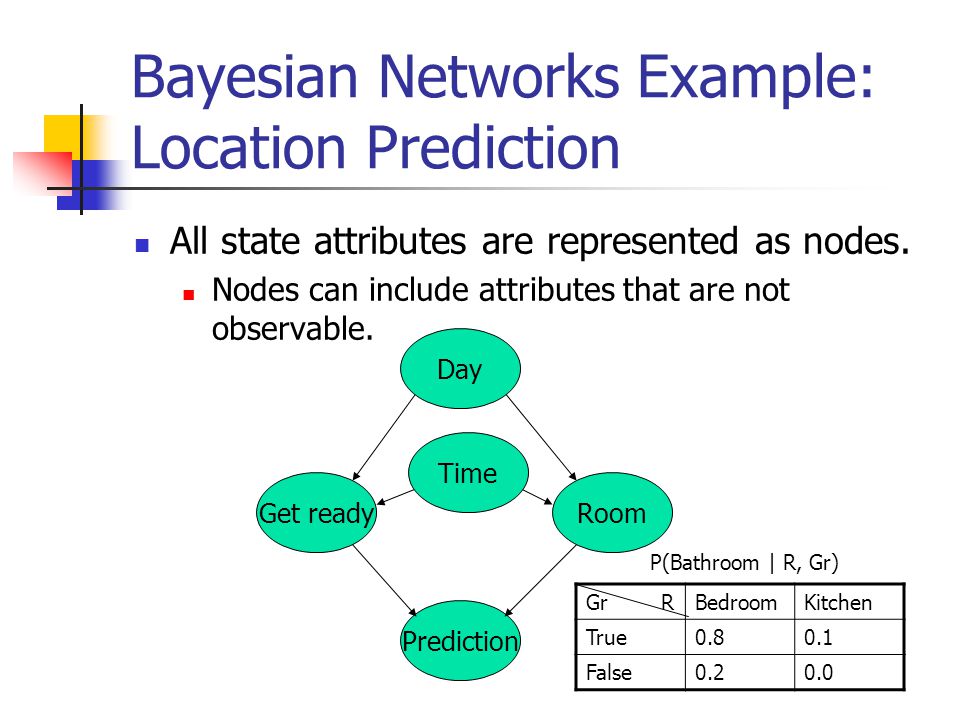 Bayesian Networks Example: Location Prediction

All state attributes are represented as nodes.

Nodes can include attributes that are not observable.

Day

Time

Get ready

Room

Prediction

P(Bathroom | R, Gr)

| Gr R | Bedroom | Kitchen |
|---|---|---|
| True | 0.8 | 0.1 |
| False | 0.2 | 0.0 |